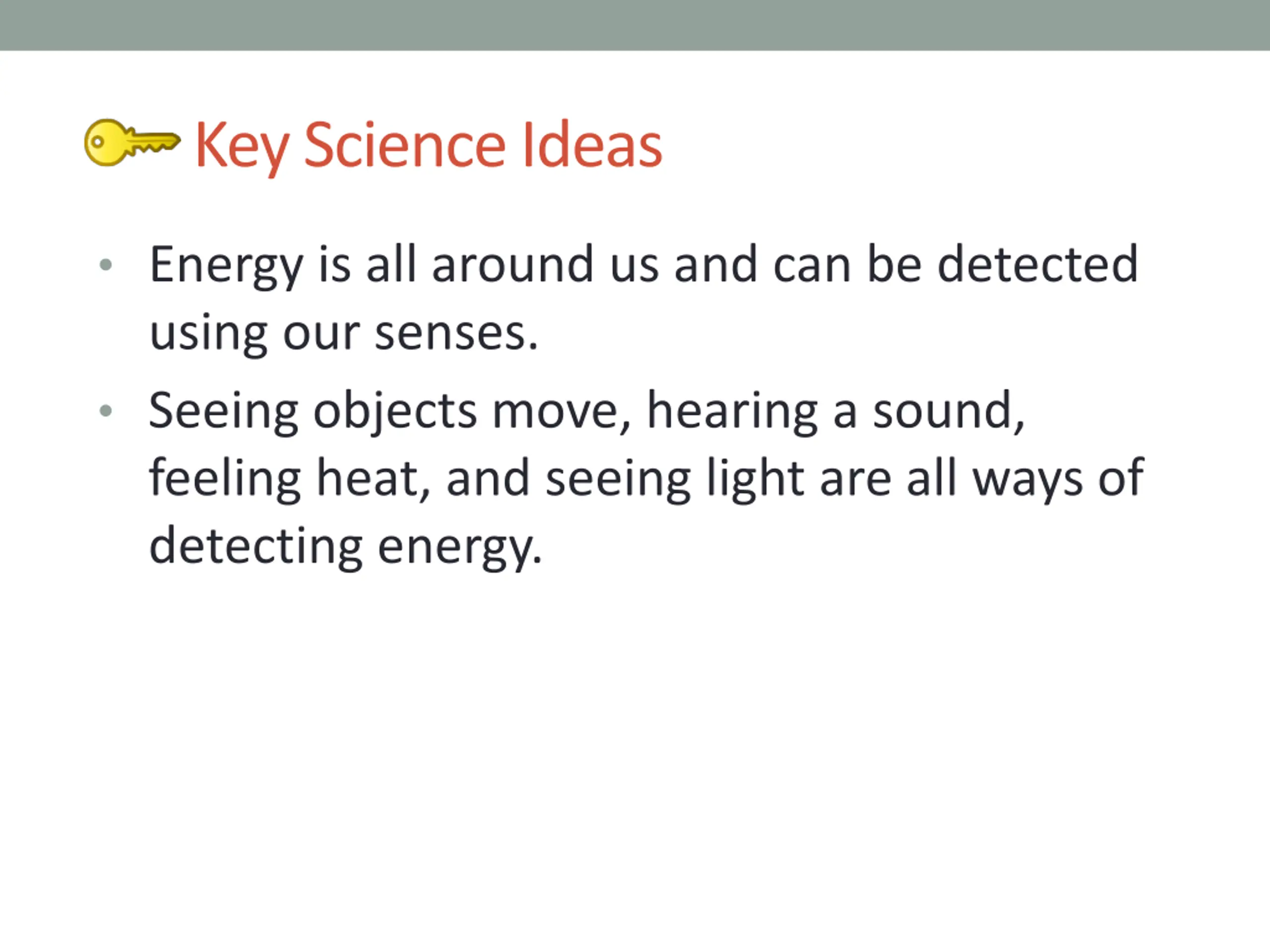 Key Science Ideas

• Energy is all around us and can be detected using our senses.
• Seeing objects move, hearing a sound, feeling heat, and seeing light are all ways of detecting energy.